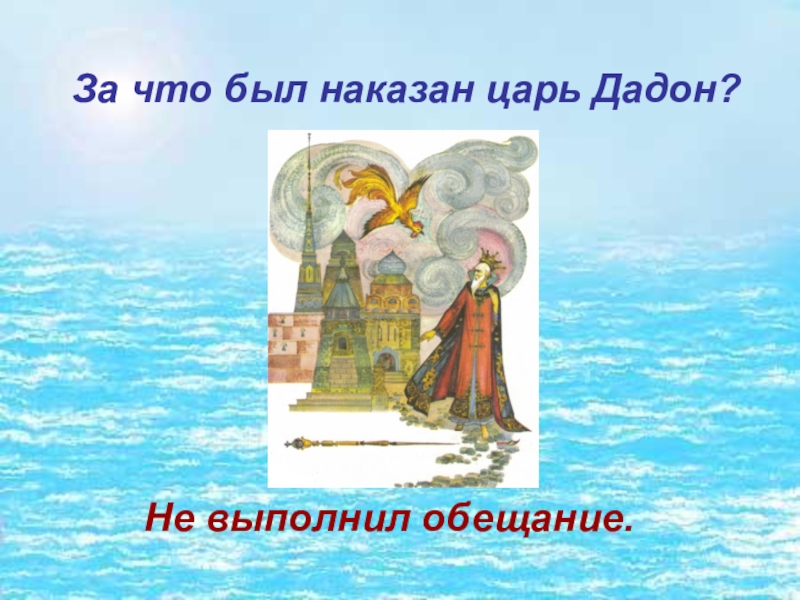 За что был наказан царь Дадон?

Не выполнил обещание.